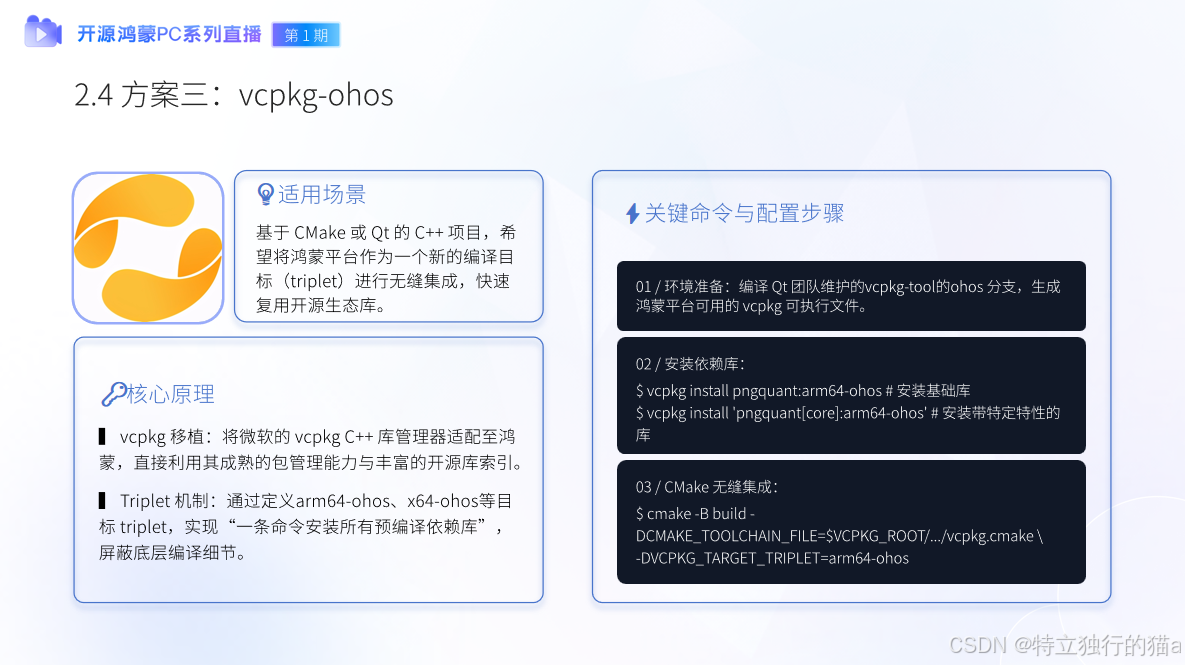 开源鸿蒙PC系列直播 第 1 期

2.4 方案三：vcpkg-ohos

适用场景

基于 CMake 或 Qt 的 C++ 项目，希望将鸿蒙平台作为一个新的编译目标（triplet）进行无缝集成，快速复用开源生态库。

核心原理

▌ vcpkg 移植：将微软的 vcpkg C++ 库管理器适配至鸿蒙，直接利用其成熟的包管理能力与丰富的开源库索引。

▌ Triplet 机制：通过定义arm64-ohos、x64-ohos等目标 triplet，实现“一条命令安装所有预编译依赖库”，屏蔽底层编译细节。

关键命令与配置步骤

01 / 环境准备：编译 Qt 团队维护的vcpkg-tool的ohos 分支，生成鸿蒙平台可用的 vcpkg 可执行文件。

02 / 安装依赖库：
$ vcpkg install pngquant:arm64-ohos # 安装基础库
$ vcpkg install 'pngquant[core]:arm64-ohos' # 安装带特定特性的库

03 / CMake 无缝集成：
$ cmake -B build -DCMAKE_TOOLCHAIN_FILE=$VCPKG_ROOT/.../vcpkg.cmake \
-DVCPKG_TARGET_TRIPLET=arm64-ohos

CSDN @特立独行的猫a